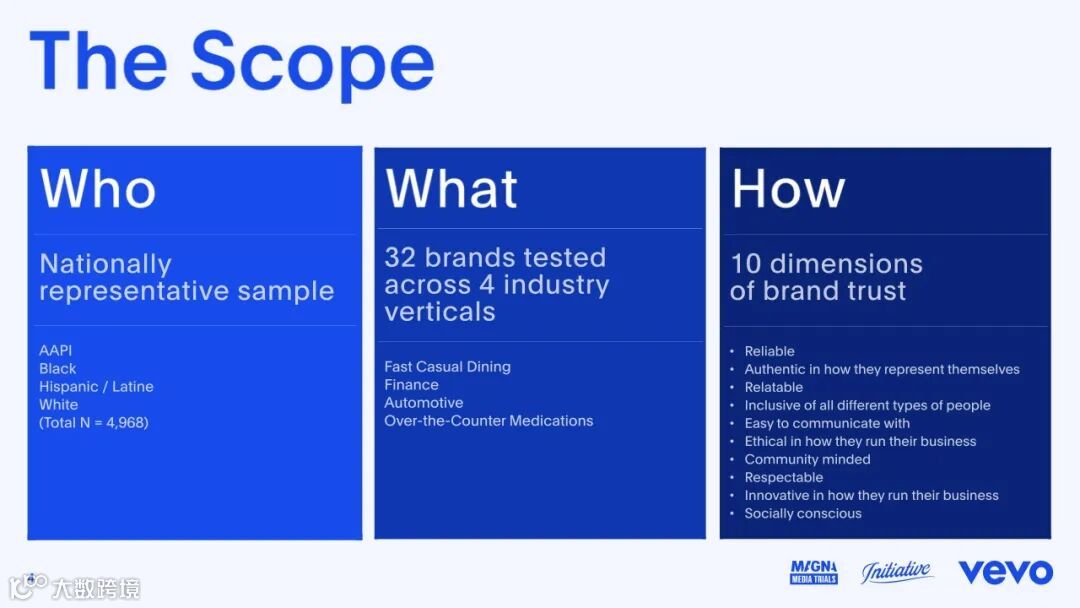 The Scope

Who

Nationally representative sample

AAPI
Black
Hispanic / Latine
White
(Total N = 4,968)

What

32 brands tested across 4 industry verticals

Fast Casual Dining
Finance
Automotive
Over-the-Counter Medications

How

10 dimensions of brand trust

• Reliable
• Authentic in how they represent themselves
• Relatable
• Inclusive of all different types of people
• Easy to communicate with
• Ethical in how they run their business
• Community minded
• Respectable
• Innovative in how they run their business
• Socially conscious

大数跨境

MAGNA MEDIA TRIALS

Initiative

vevo